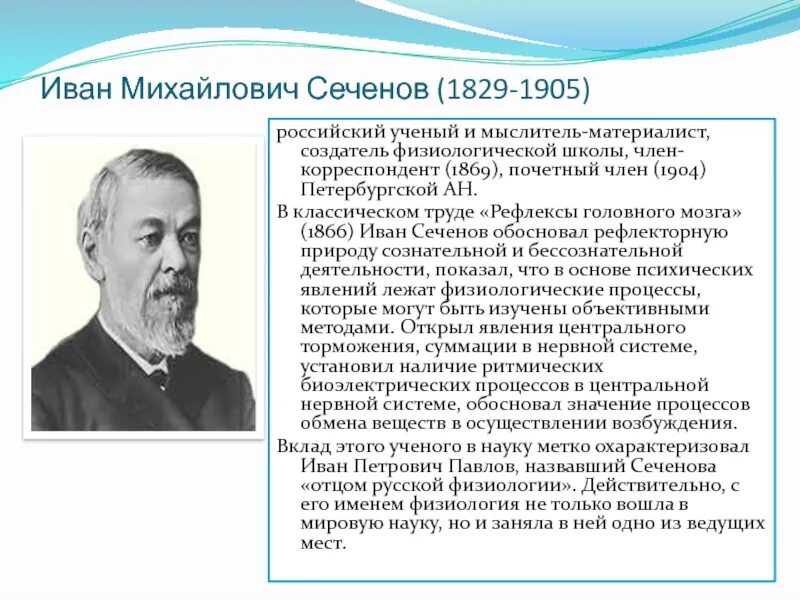 Иван Михайлович Сеченов (1829-1905)

российский ученый и мыслитель-материалист, создатель физиологической школы, член-корреспондент (1869), почетный член (1904) Петербургской АН.

В классическом труде «Рефлексы головного мозга» (1866) Иван Сеченов обосновал рефлекторную природу сознательной и бессознательной деятельности, показал, что в основе психических явлений лежат физиологические процессы, которые могут быть изучены объективными методами. Открыл явления центрального торможения, суммации в нервной системе, установил наличие ритмических биоэлектрических процессов в центральной нервной системе, обосновал значение процессов обмена веществ в осуществлении возбуждения.

Вклад этого ученого в науку метко охарактеризовал Иван Петрович Павлов, назвавший Сеченова «отцом русской физиологии». Действительно, с его именем физиология не только вошла в мировую науку, но и заняла в ней одно из ведущих мест.